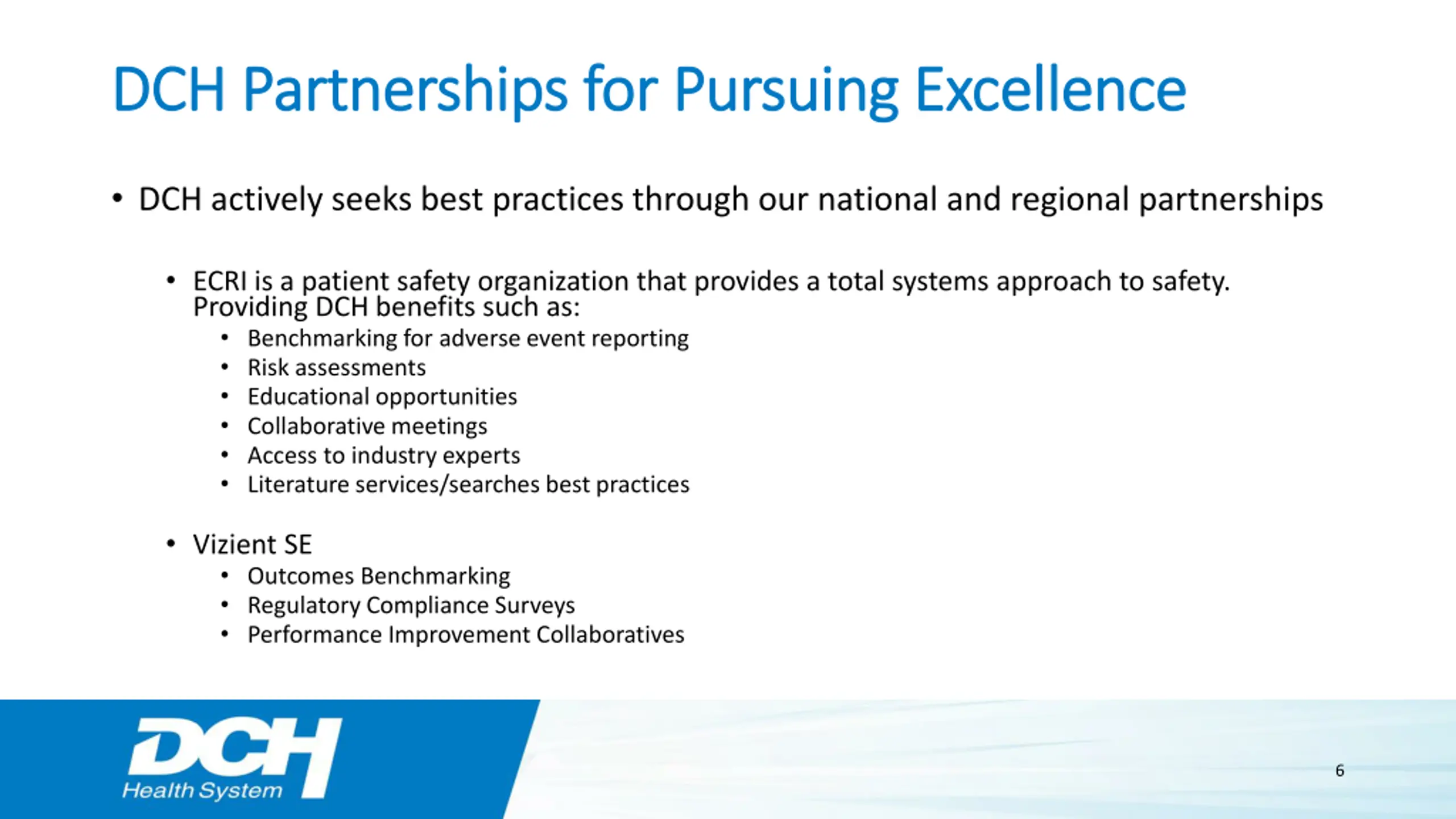 DCH Partnerships for Pursuing Excellence

• DCH actively seeks best practices through our national and regional partnerships

• ECRI is a patient safety organization that provides a total systems approach to safety. Providing DCH benefits such as:
• Benchmarking for adverse event reporting
• Risk assessments
• Educational opportunities
• Collaborative meetings
• Access to industry experts
• Literature services/searches best practices

• Vizient SE
• Outcomes Benchmarking
• Regulatory Compliance Surveys
• Performance Improvement Collaboratives

DCH Health System

6